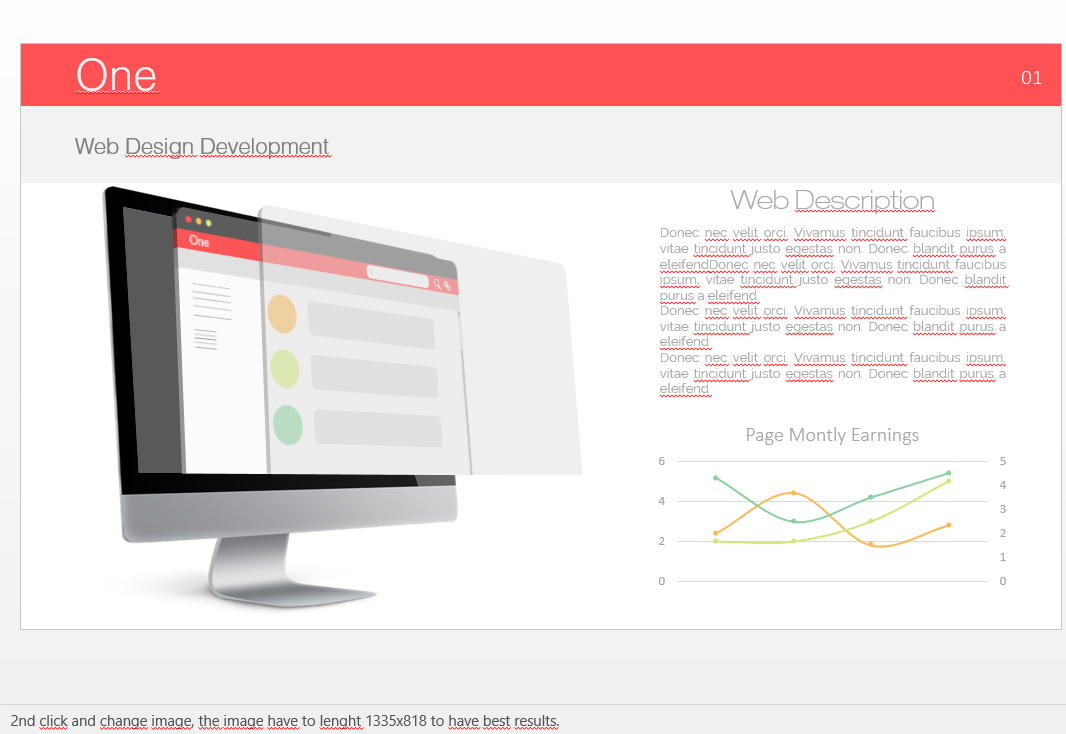 One

01

Web Design Development

One

Web Description

Donec nec velit orci. Vivamus tincidunt faucibus ipsum, vitae tincidunt justo egestas non. Donec blandit purus a eleifendDonec nec velit orci. Vivamus tincidunt faucibus ipsum, vitae tincidunt justo egestas non. Donec blandit purus a eleifend.
Donec nec velit orci. Vivamus tincidunt faucibus ipsum, vitae tincidunt justo egestas non. Donec blandit purus a eleifend.
Donec nec velit orci. Vivamus tincidunt faucibus ipsum, vitae tincidunt justo egestas non. Donec blandit purus a eleifend.

Page Montly Earnings

6
4
2
0

5
4
3
2
1
0

2nd click and change image, the image have to lenght 1335x818 to have best results.